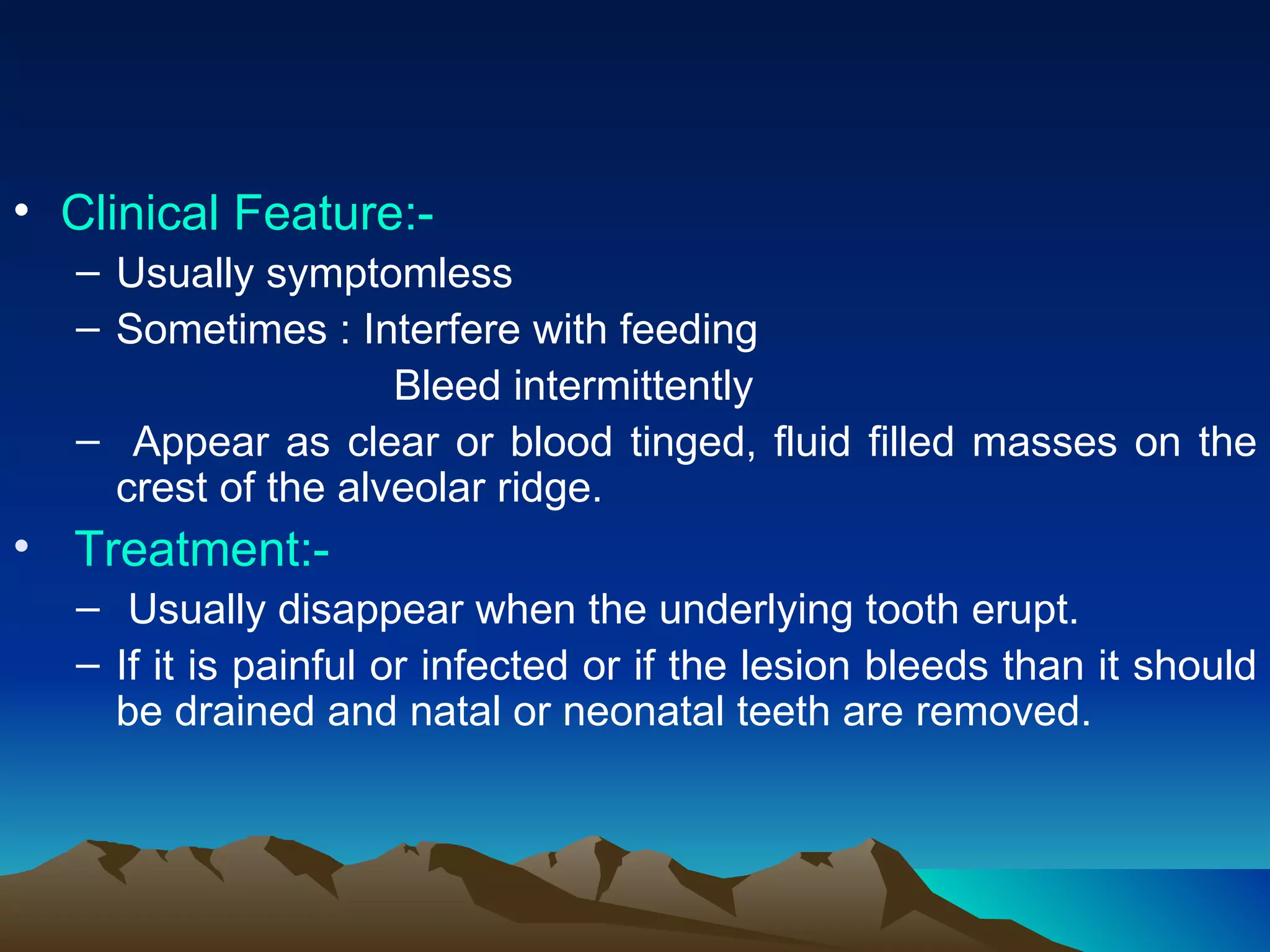 • Clinical Feature:-

– Usually symptomless

– Sometimes : Interfere with feeding

Bleed intermittently

– Appear as clear or blood tinged, fluid filled masses on the crest of the alveolar ridge.

• Treatment:-

– Usually disappear when the underlying tooth erupt.

– If it is painful or infected or if the lesion bleeds than it should be drained and natal or neonatal teeth are removed.